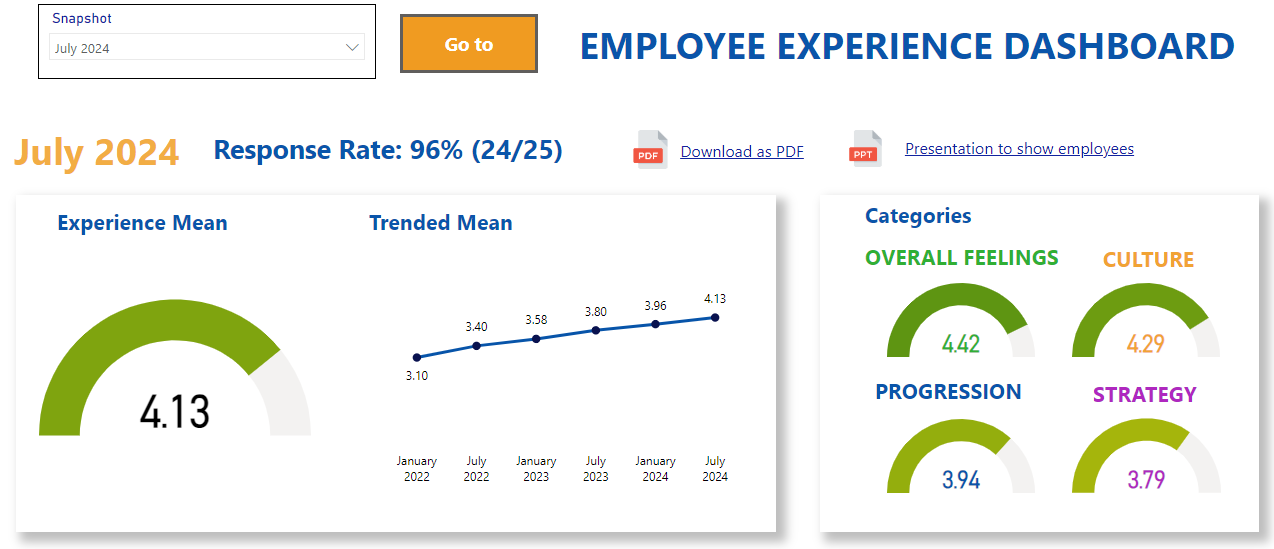 Snapshot
July 2024

Go to

EMPLOYEE EXPERIENCE DASHBOARD

July 2024

Response Rate: 96% (24/25)

PDF Download as PDF

PPT Presentation to show employees

Experience Mean

4.13

Trended Mean

3.10
3.40
3.58
3.80
3.96
4.13

January 2022
July 2022
January 2023
July 2023
January 2024
July 2024

Categories

OVERALL FEELINGS
4.42

CULTURE
4.29

PROGRESSION
3.94

STRATEGY
3.79